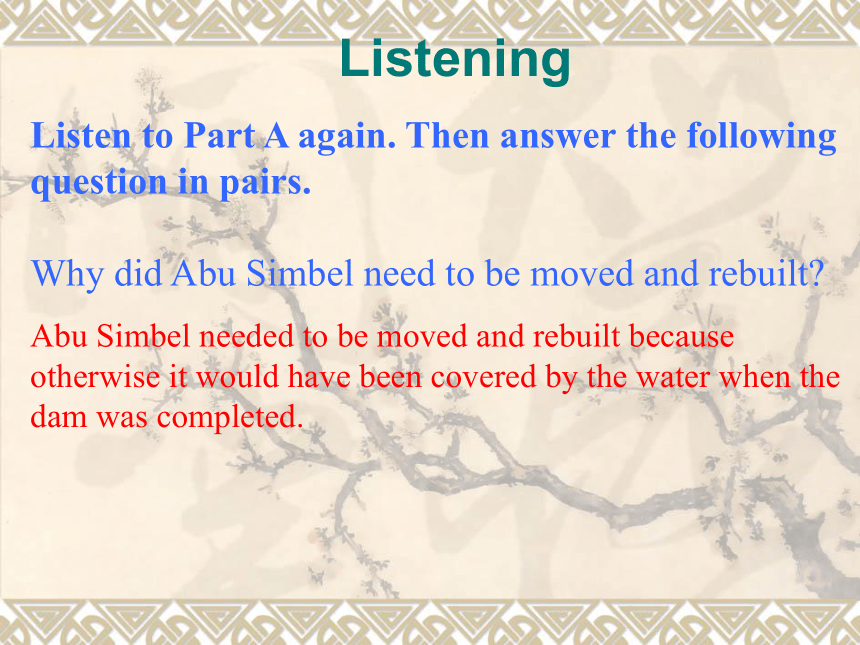 Listening

Listen to Part A again. Then answer the following question in pairs.

Why did Abu Simbel need to be moved and rebuilt?

Abu Simbel needed to be moved and rebuilt because otherwise it would have been covered by the water when the dam was completed.